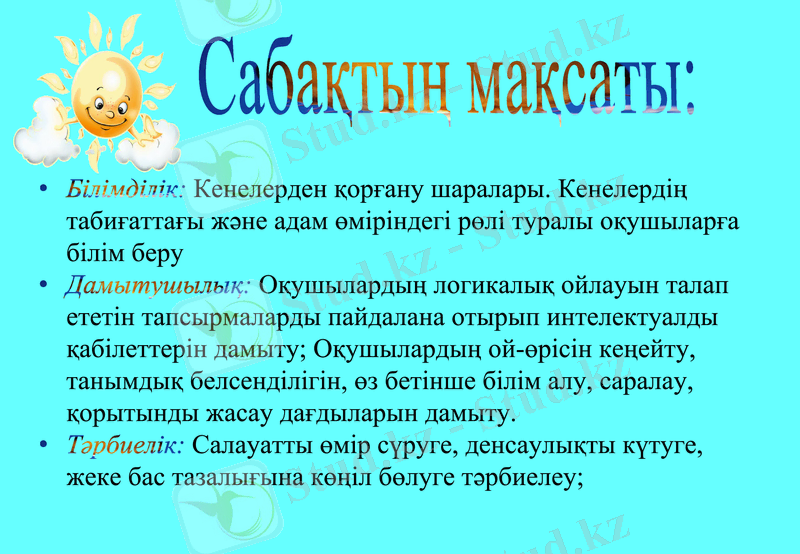 Сабақтың мақсаты:

• Білімділік: Кенелерден қорғану шаралары. Кенелердің табиғаттағы және адам өміріндегі рөлі туралы оқушыларға білім беру
• Дамытушылық: Оқушылардың логикалық ойлауын талап ететін тапсырмаларды пайдалана отырып интелектуалды қабілеттерін дамыту; Оқушылардың ой-өрісін кеңейту, танымдық белсенділігін, өз бетінше білім алу, саралау, қорытынды жасау дағдыларын дамыту.
• Тәрбиелік: Салауатты өмір сүруге, денсаулықты күтуге, жеке бас тазалығына көңіл бөлуге тәрбиелеу;

Stud.kz - Stud.kz